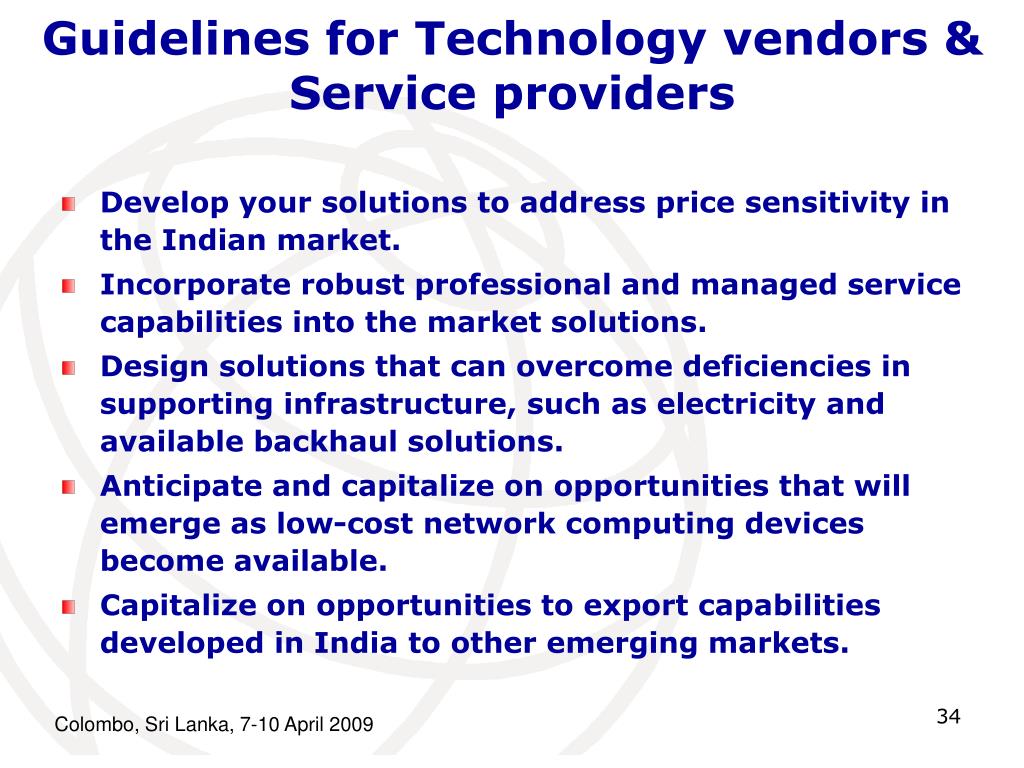 Guidelines for Technology vendors & Service providers

Develop your solutions to address price sensitivity in the Indian market.

Incorporate robust professional and managed service capabilities into the market solutions.

Design solutions that can overcome deficiencies in supporting infrastructure, such as electricity and available backhaul solutions.

Anticipate and capitalize on opportunities that will emerge as low-cost network computing devices become available.

Capitalize on opportunities to export capabilities developed in India to other emerging markets.

Colombo, Sri Lanka, 7-10 April 2009

34